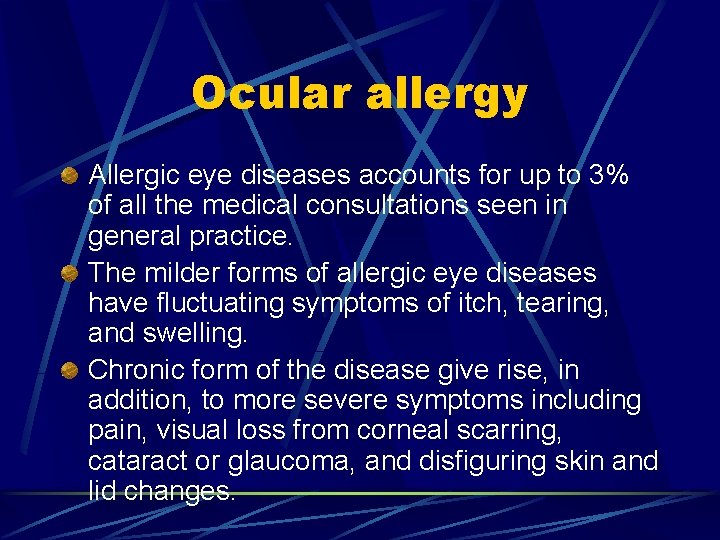 Ocular allergy

Allergic eye diseases accounts for up to 3% of all the medical consultations seen in general practice.

The milder forms of allergic eye diseases have fluctuating symptoms of itch, tearing, and swelling.

Chronic form of the disease give rise, in addition, to more severe symptoms including pain, visual loss from corneal scarring, cataract or glaucoma, and disfiguring skin and lid changes.